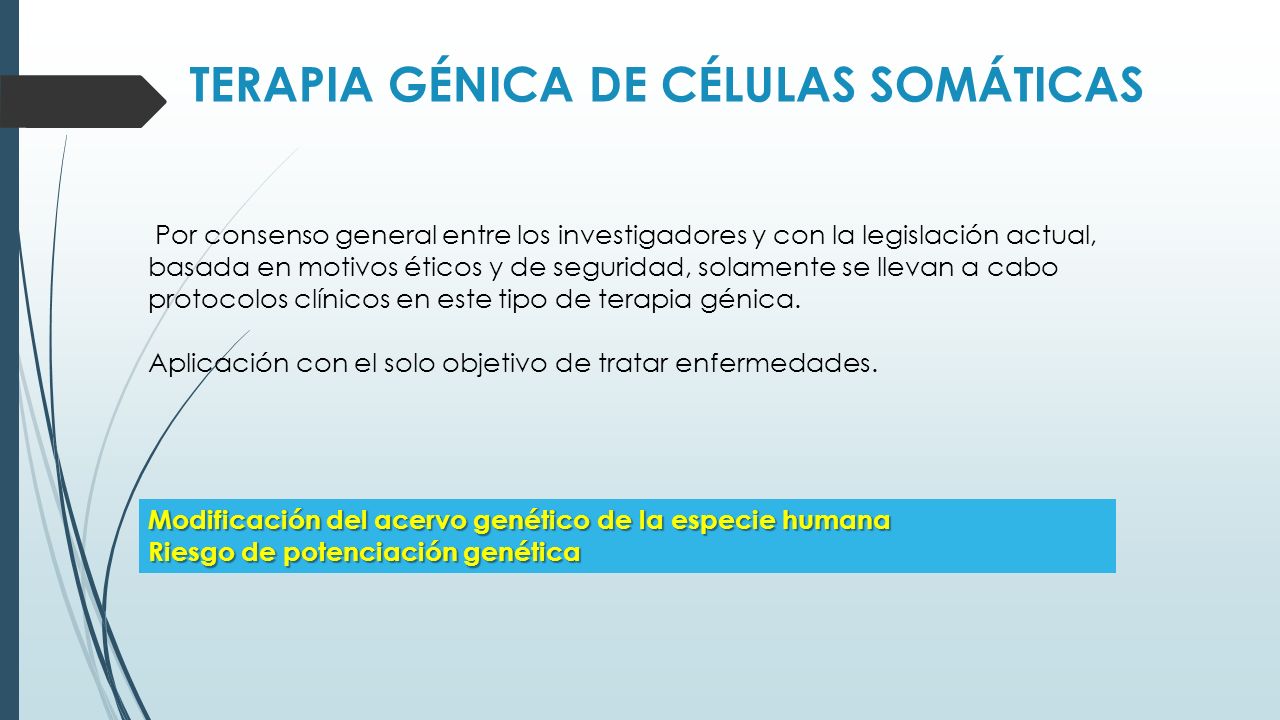 TERAPIA GÉNICA DE CÉLULAS SOMÁTICAS

Por consenso general entre los investigadores y con la legislación actual, basada en motivos éticos y de seguridad, solamente se llevan a cabo protocolos clínicos en este tipo de terapia génica.

Aplicación con el solo objetivo de tratar enfermedades.

Modificación del acervo genético de la especie humana
Riesgo de potenciación genética